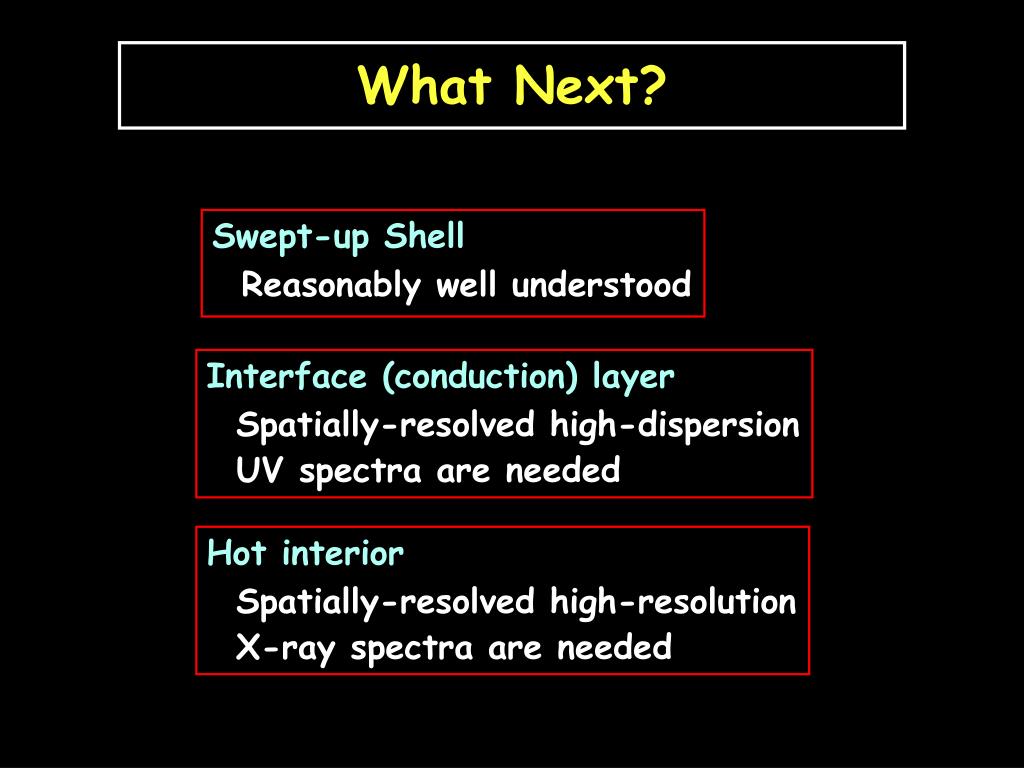 What Next?

Swept-up Shell
Reasonably well understood

Interface (conduction) layer
Spatially-resolved high-dispersion UV spectra are needed

Hot interior
Spatially-resolved high-resolution X-ray spectra are needed